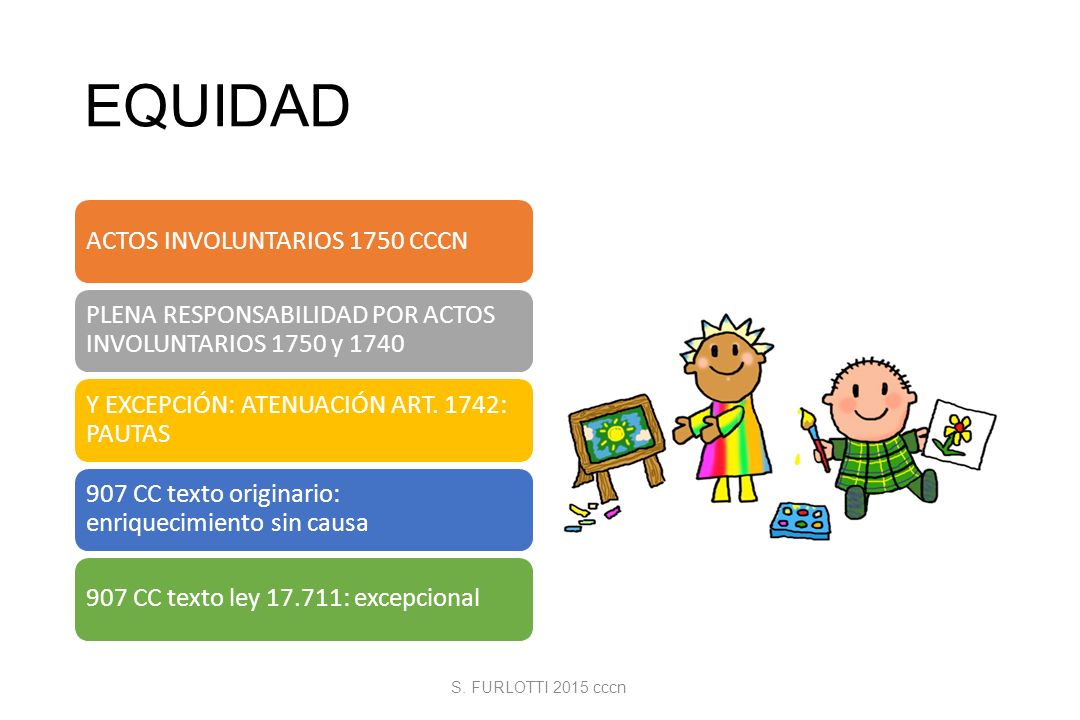 EQUIDAD

ACTOS INVOLUNTARIOS 1750 CCCN

PLENA RESPONSABILIDAD POR ACTOS INVOLUNTARIOS 1750 y 1740

Y EXCEPCIÓN: ATENUACIÓN ART. 1742: PAUTAS

907 CC texto originario: enriquecimiento sin causa

907 CC texto ley 17.711: excepcional

S. FURLOTTI 2015 cccn